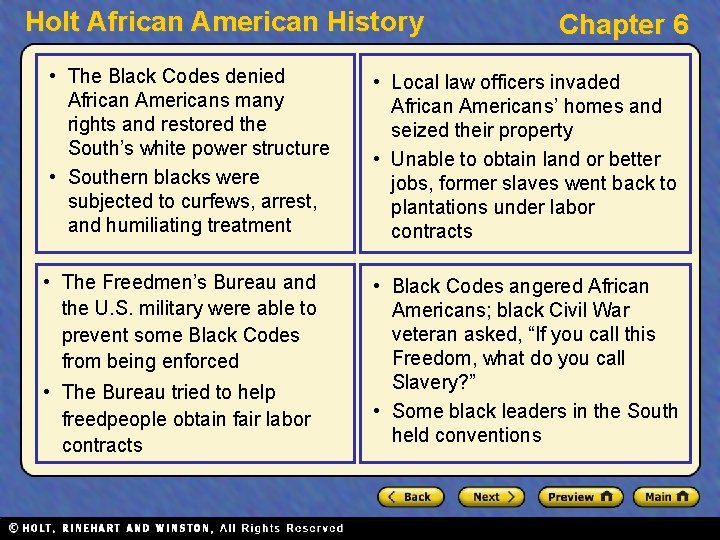 Holt African American History

Chapter 6

• The Black Codes denied African Americans many rights and restored the South's white power structure
• Southern blacks were subjected to curfews, arrest, and humiliating treatment

• Local law officers invaded African Americans' homes and seized their property
• Unable to obtain land or better jobs, former slaves went back to plantations under labor contracts

• The Freedmen's Bureau and the U.S. military were able to prevent some Black Codes from being enforced
• The Bureau tried to help freedpeople obtain fair labor contracts

• Black Codes angered African Americans; black Civil War veteran asked, "If you call this Freedom, what do you call Slavery?"
• Some black leaders in the South held conventions

Back Next Preview Main

© HOLT, RINEHART AND WINSTON, All Rights Reserved